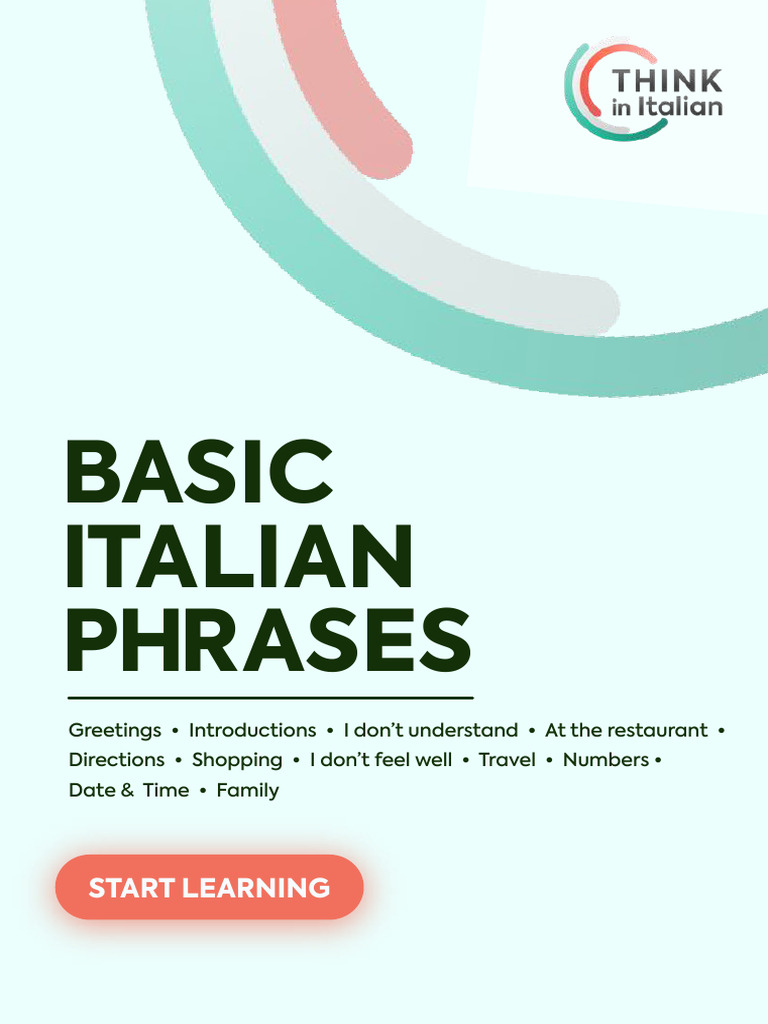 THINK in Italian

BASIC ITALIAN PHRASES

Greetings • Introductions • I don't understand • At the restaurant • Directions • Shopping • I don't feel well • Travel • Numbers • Date & Time • Family

START LEARNING